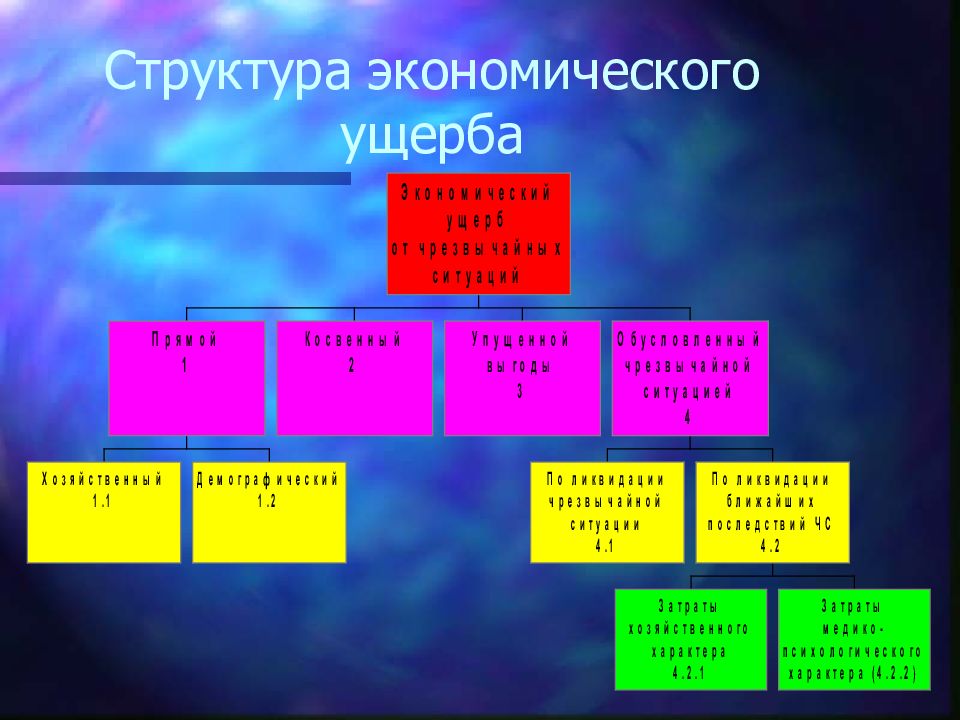 Структура экономического ущерба

Экономический ущерб от чрезвычайных ситуаций

Прямой
1

Косвенный
2

Упущенной выгоды
3

Обусловленный чрезвычайной ситуацией
4

Хозяйственный
1.1

Демографический
1.2

По ликвидации чрезвычайной ситуации
4.1

По ликвидации ближайших последствий ЧС
4.2

Затраты хозяйственного характера
4.2.1

Затраты медико-психологического характера (4.2.2)